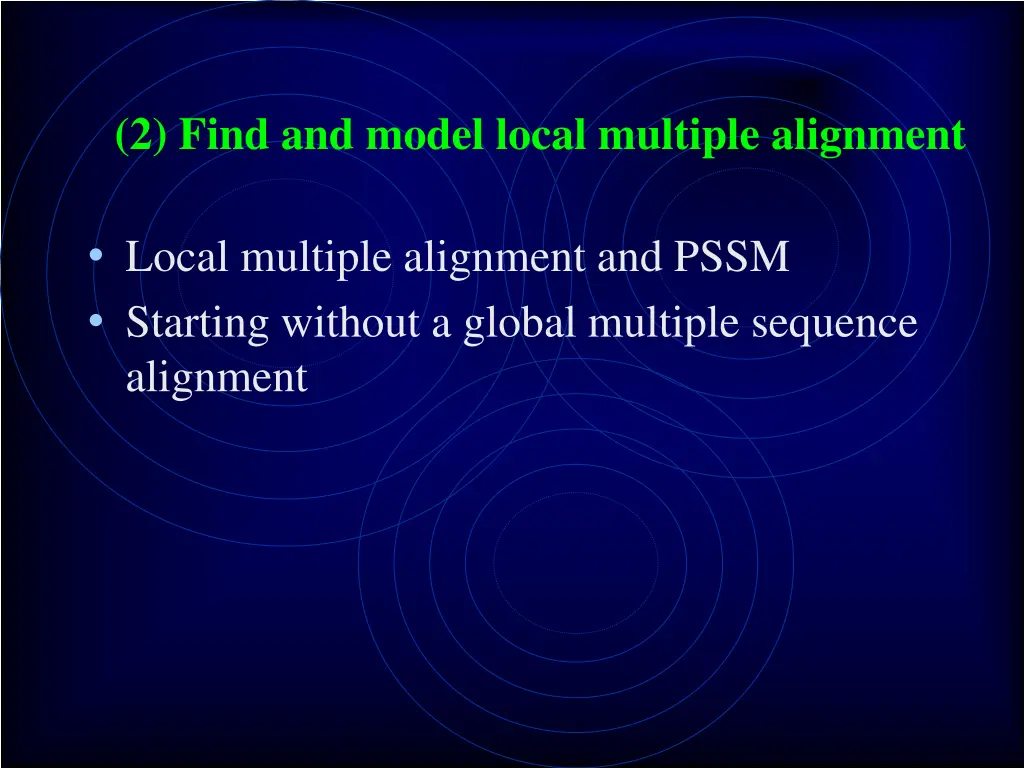 (2) Find and model local multiple alignment

• Local multiple alignment and PSSM
• Starting without a global multiple sequence alignment